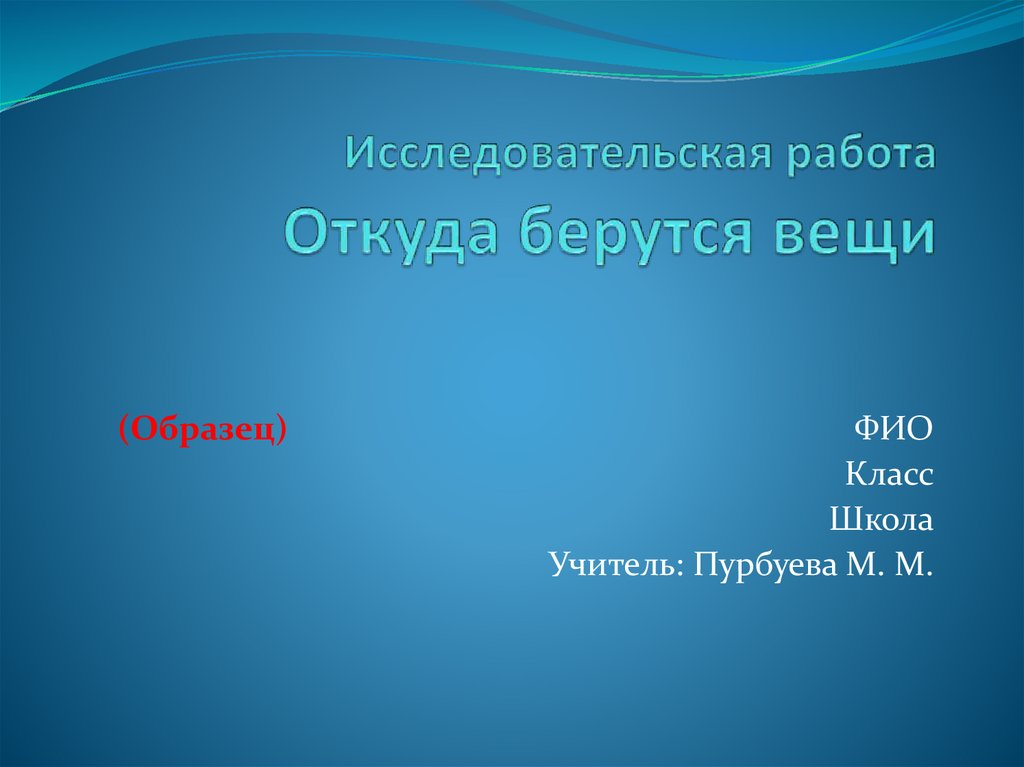 Исследовательская работа
Откуда берутся вещи

(Образец)

ФИО
Класс
Школа
Учитель: Пурбуева М. М.